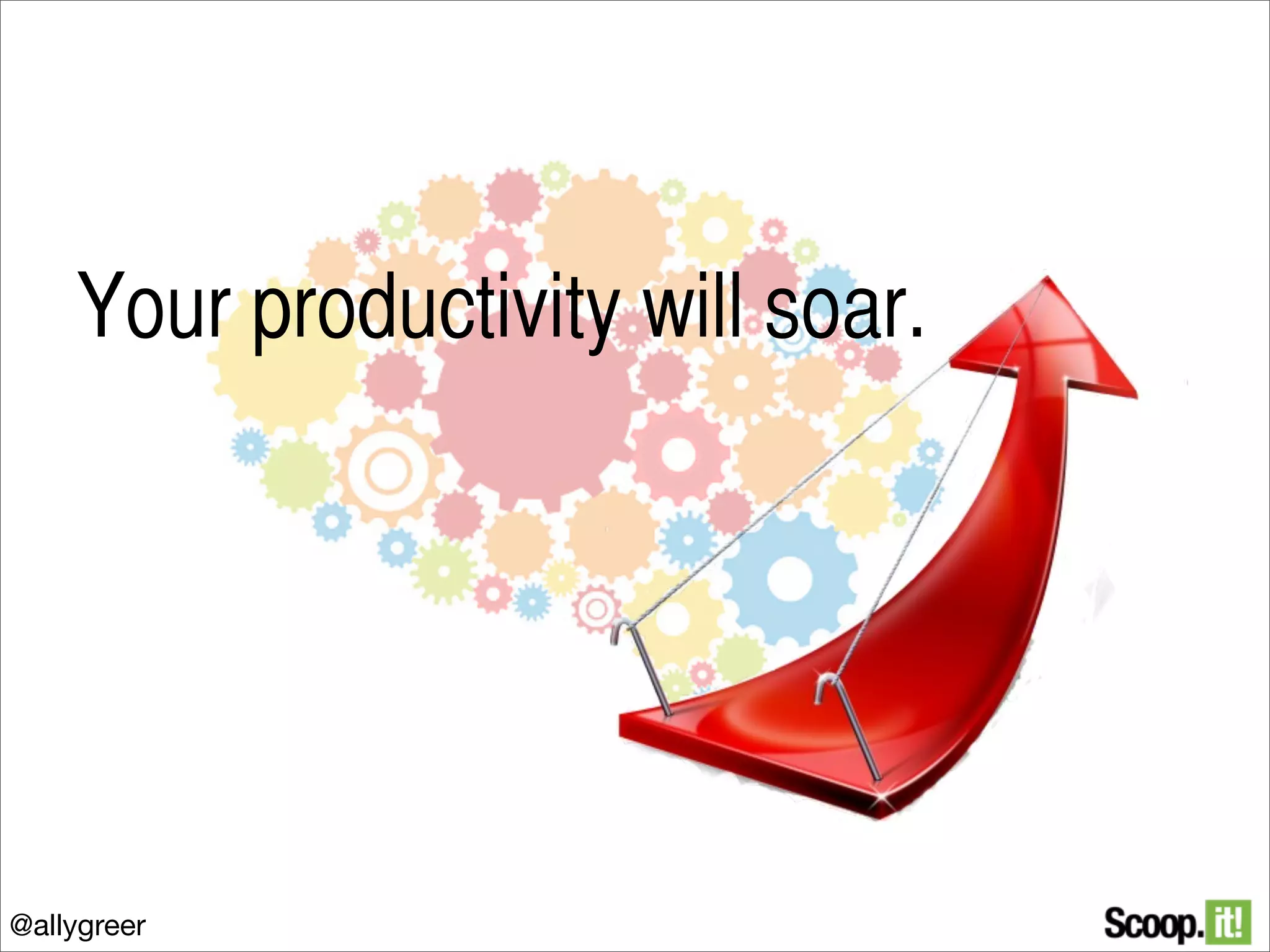 Your productivity will soar.

@allygreer

Scoop.it!